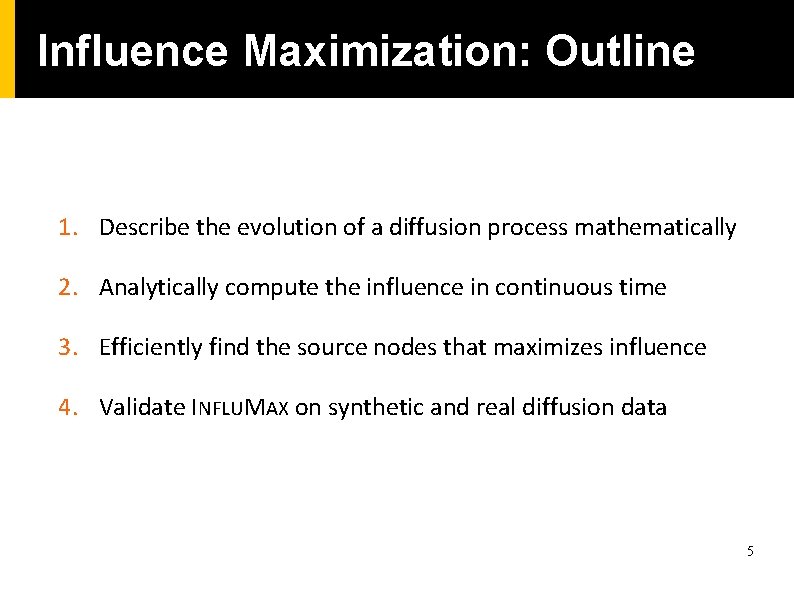 Influence Maximization: Outline

1. Describe the evolution of a diffusion process mathematically

2. Analytically compute the influence in continuous time

3. Efficiently find the source nodes that maximizes influence

4. Validate INFLUMAX on synthetic and real diffusion data

5